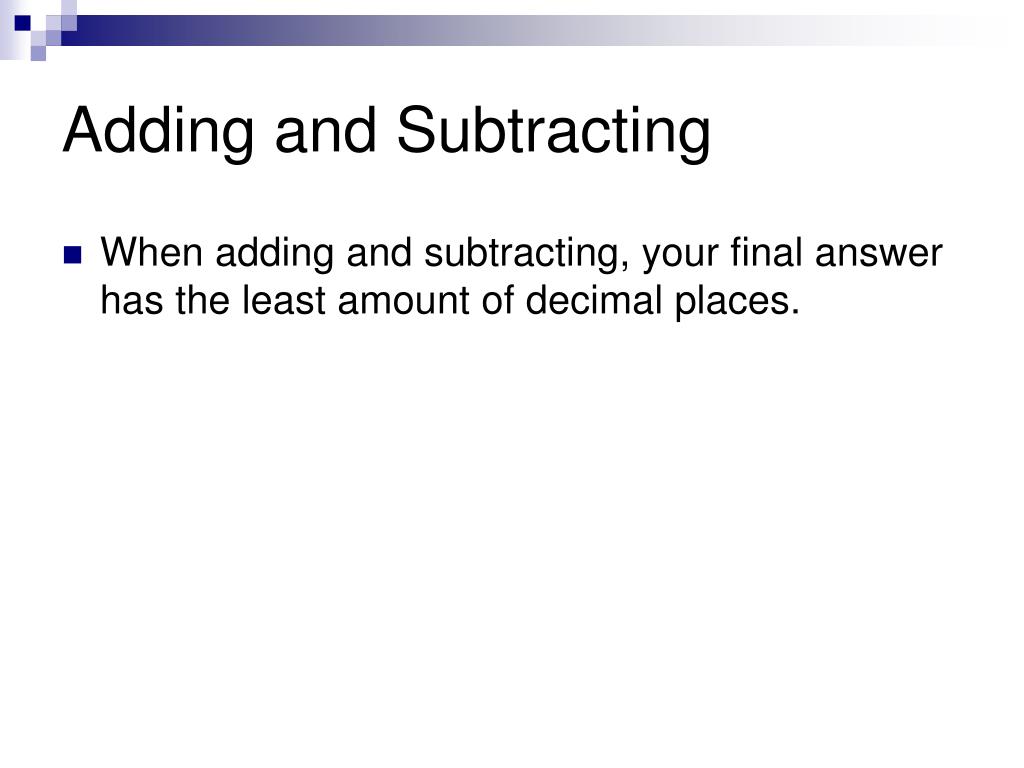 Adding and Subtracting

When adding and subtracting, your final answer has the least amount of decimal places.